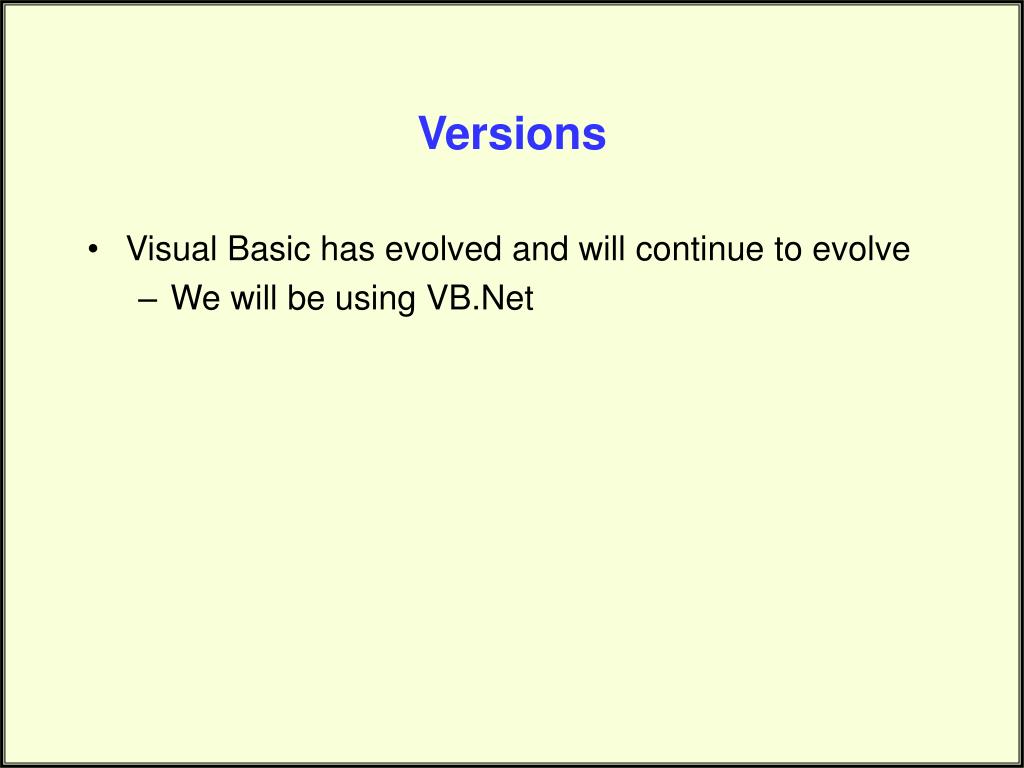 Versions

• Visual Basic has evolved and will continue to evolve
– We will be using VB.Net